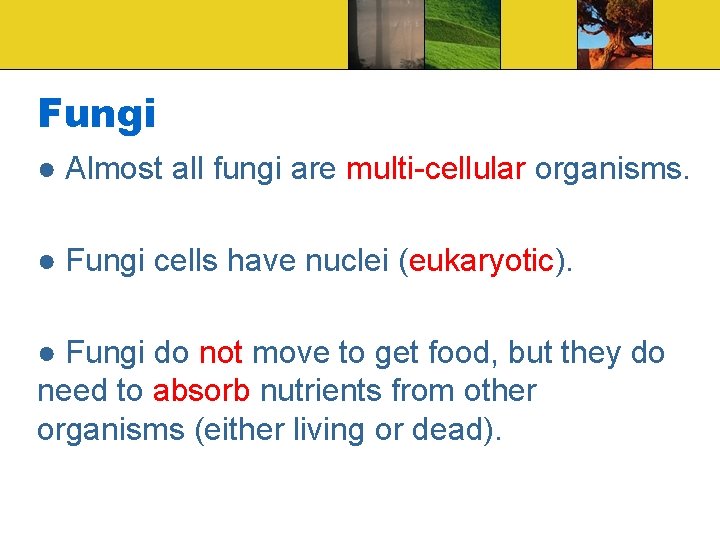 Fungi

● Almost all fungi are multi-cellular organisms.

● Fungi cells have nuclei (eukaryotic).

● Fungi do not move to get food, but they do need to absorb nutrients from other organisms (either living or dead).